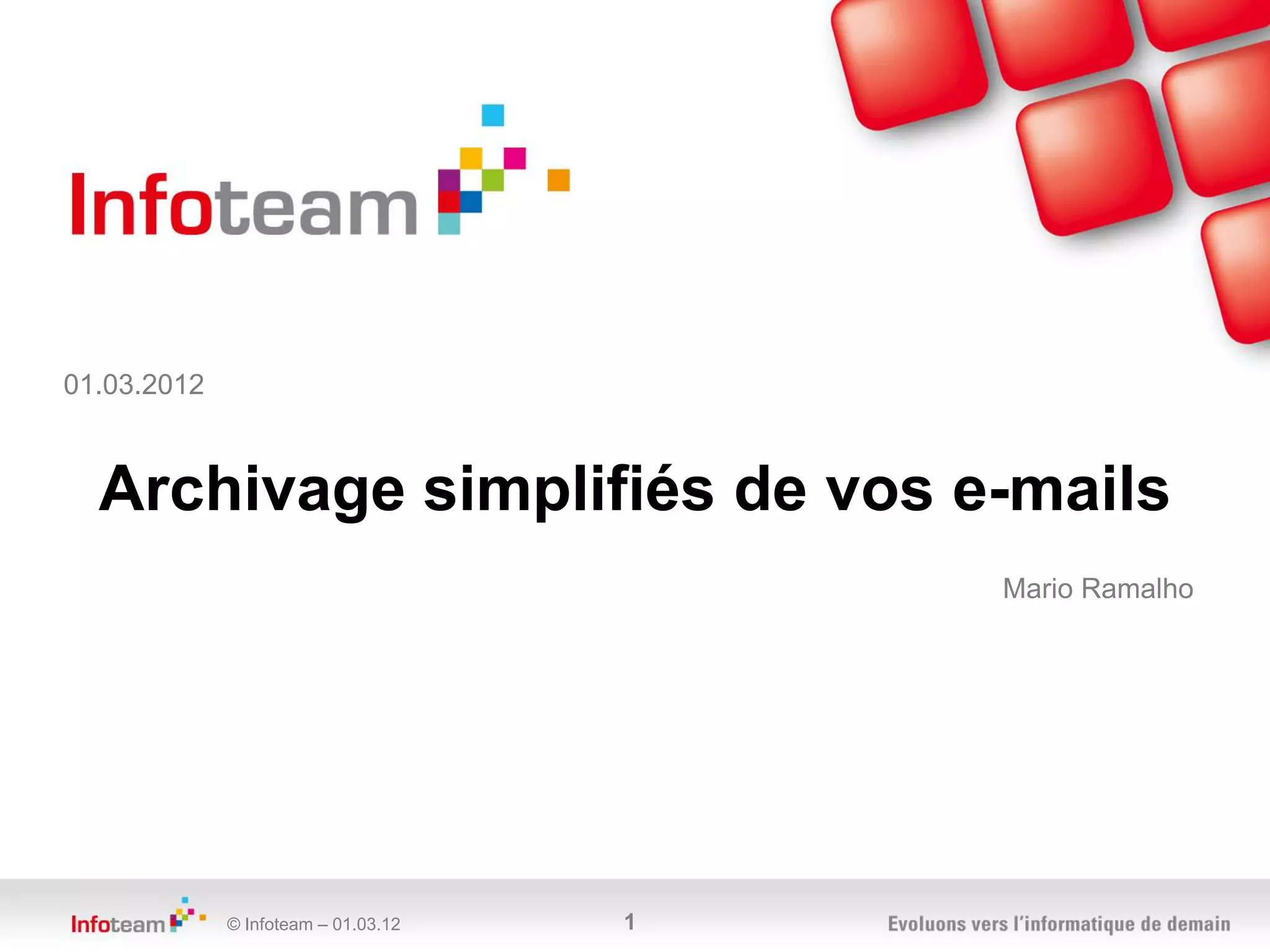 Infoteam

01.03.2012

Archivage simplifiés de vos e-mails

Mario Ramalho

Infoteam © Infoteam – 01.03.12 1 Evoluons vers l'informatique de demain